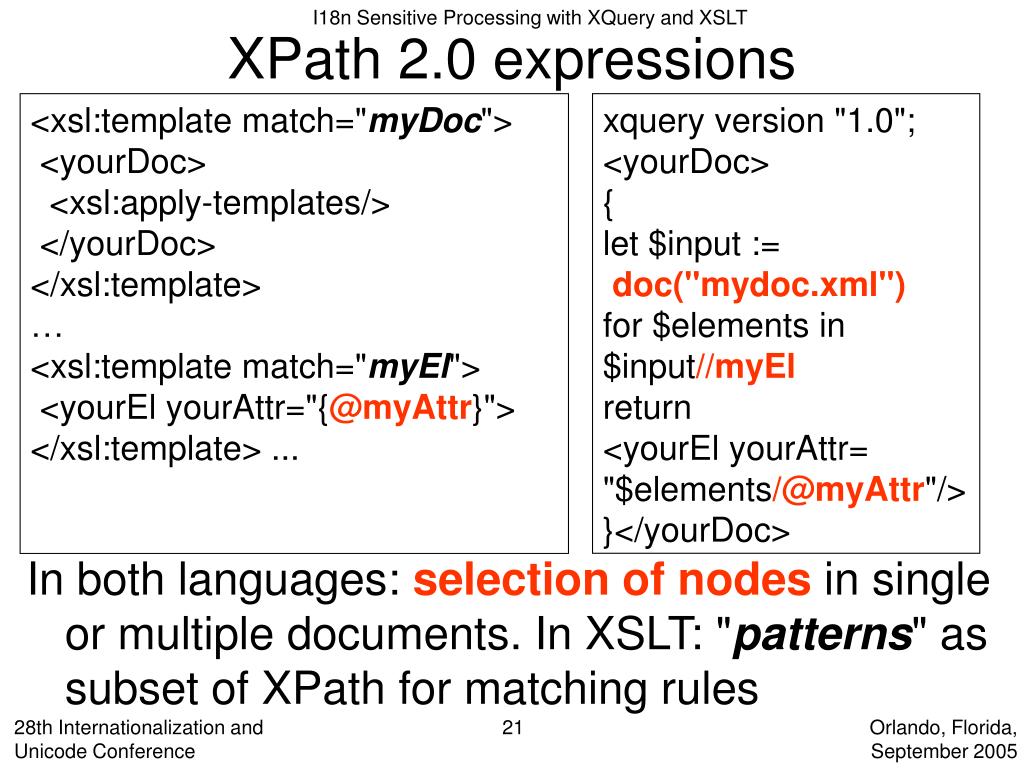 I18n Sensitive Processing with XQuery and XSLT

XPath 2.0 expressions

<xsl:template match="myDoc">
<yourDoc>
<xsl:apply-templates/>
</yourDoc>
</xsl:template>
…
<xsl:template match="myEl">
<yourEl yourAttr="{@myAttr}">
</xsl:template> ...

xquery version "1.0";
<yourDoc>
{
let $input :=
doc("mydoc.xml")
for $elements in
$input//myEl
return
<yourEl yourAttr=
"$elements/@myAttr"/>
}</yourDoc>

In both languages: selection of nodes in single or multiple documents. In XSLT: "patterns" as subset of XPath for matching rules

28th Internationalization and Unicode Conference

21

Orlando, Florida, September 2005